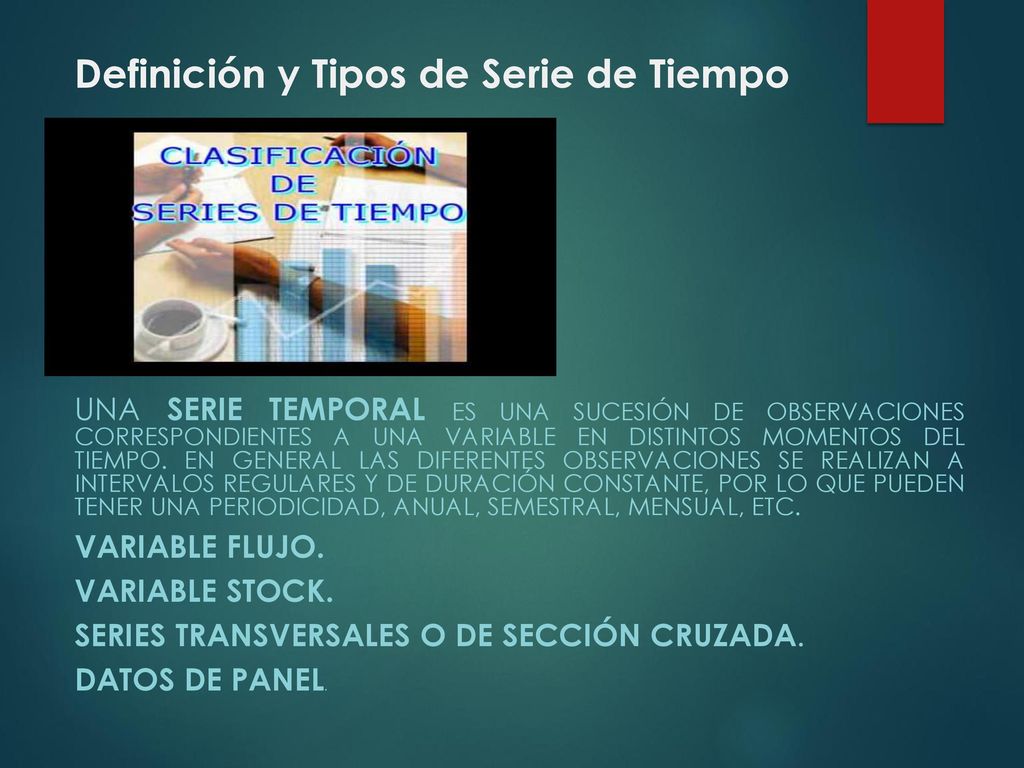 Definición y Tipos de Serie de Tiempo

CLASIFICACIÓN DE SERIES DE TIEMPO

UNA SERIE TEMPORAL ES UNA SUCESIÓN DE OBSERVACIONES CORRESPONDIENTES A UNA VARIABLE EN DISTINTOS MOMENTOS DEL TIEMPO. EN GENERAL LAS DIFERENTES OBSERVACIONES SE REALIZAN A INTERVALOS REGULARES Y DE DURACIÓN CONSTANTE, POR LO QUE PUEDEN TENER UNA PERIODICIDAD, ANUAL, SEMESTRAL, MENSUAL, ETC.

VARIABLE FLUJO.

VARIABLE STOCK.

SERIES TRANSVERSALES O DE SECCIÓN CRUZADA.

DATOS DE PANEL.